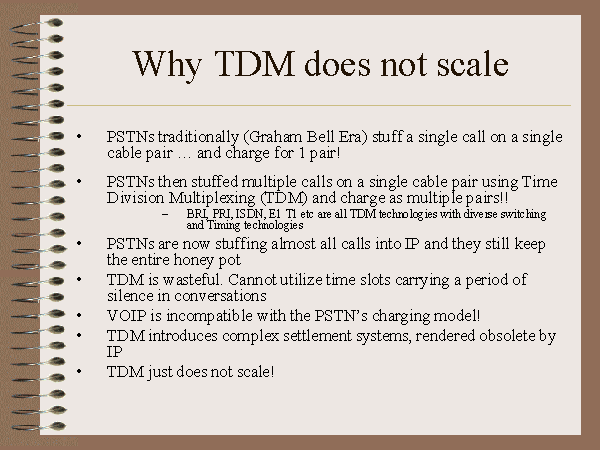 Why TDM does not scale

• PSTNs traditionally (Graham Bell Era) stuff a single call on a single cable pair … and charge for 1 pair!

• PSTNs then stuffed multiple calls on a single cable pair using Time Division Multiplexing (TDM) and charge as multiple pairs!!
– BRI, PRI, ISDN, E1 T1 etc are all TDM technologies with diverse switching and Timing technologies

• PSTNs are now stuffing almost all calls into IP and they still keep the entire honey pot

• TDM is wasteful. Cannot utilize time slots carrying a period of silence in conversations

• VOIP is incompatible with the PSTN's charging model!

• TDM introduces complex settlement systems, rendered obsolete by IP

• TDM just does not scale!